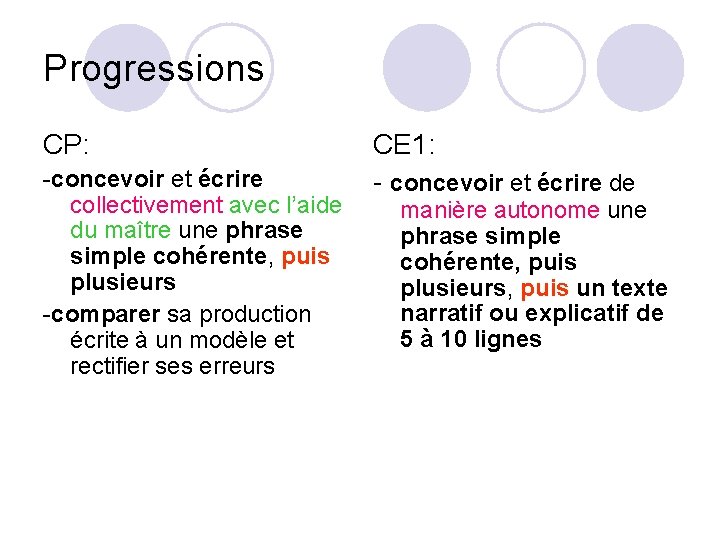 Progressions

CP:

-concevoir et écrire collectivement avec l'aide du maître une phrase simple cohérente, puis plusieurs

-comparer sa production écrite à un modèle et rectifier ses erreurs

CE1:

- concevoir et écrire de manière autonome une phrase simple cohérente, puis plusieurs, puis un texte narratif ou explicatif de 5 à 10 lignes